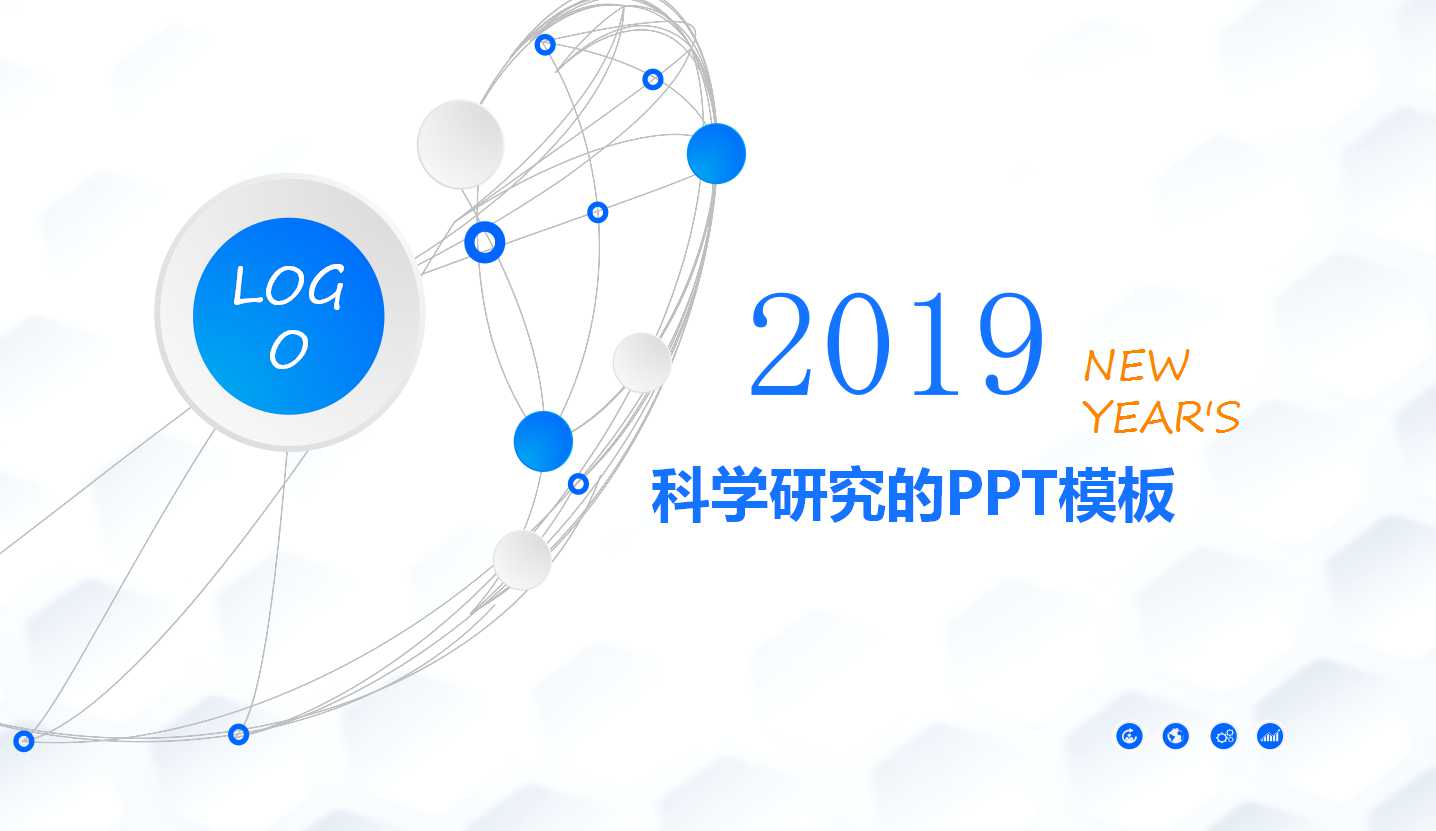 LOG
O

2019

NEW
YEAR'S

科学研究的PPT模板